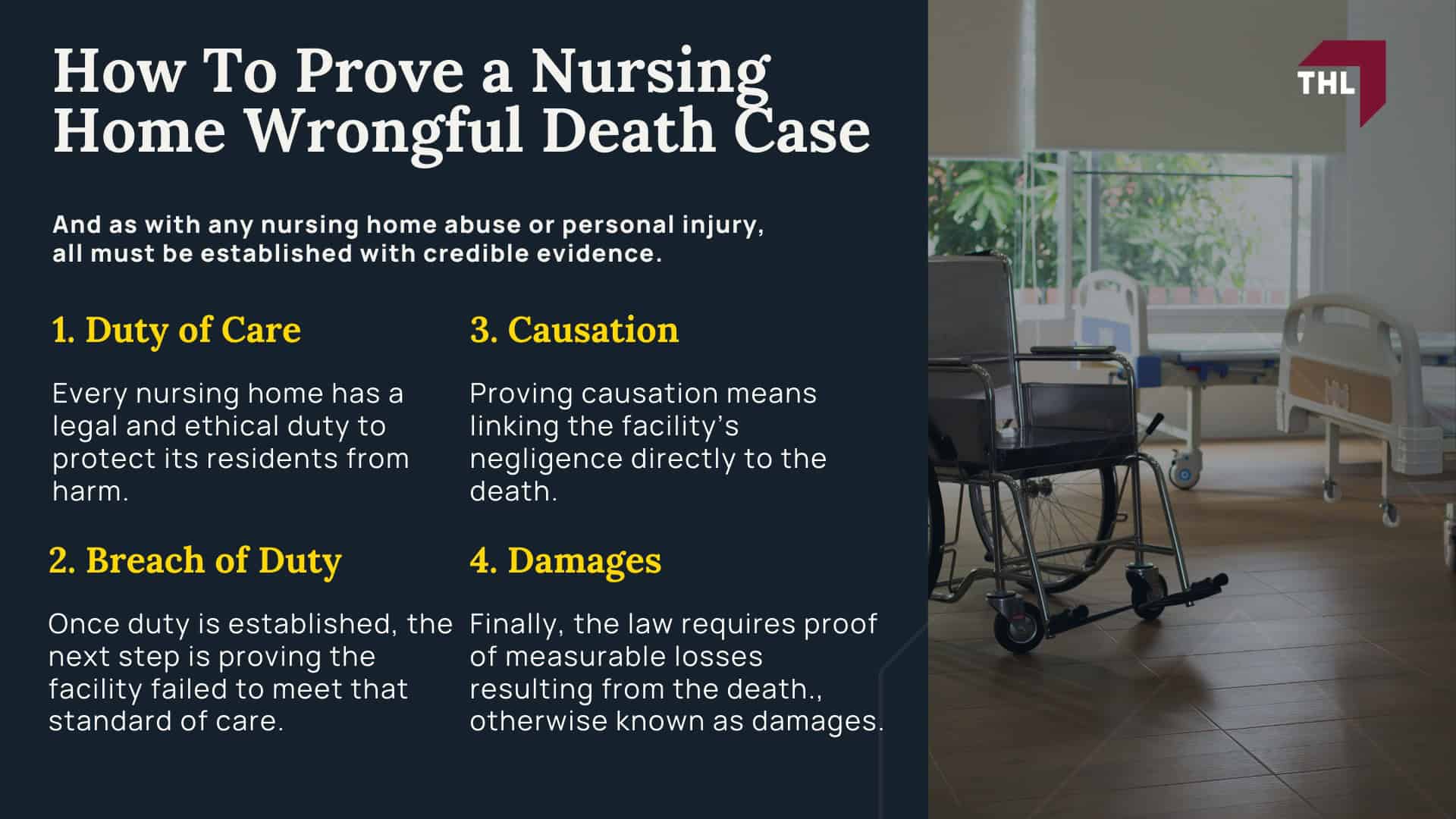 How To Prove a Nursing Home Wrongful Death Case

THL

And as with any nursing home abuse or personal injury, all must be established with credible evidence.

1. Duty of Care

Every nursing home has a legal and ethical duty to protect its residents from harm.

2. Breach of Duty

Once duty is established, the next step is proving the facility failed to meet that standard of care.

3. Causation

Proving causation means linking the facility's negligence directly to the death.

4. Damages

Finally, the law requires proof of measurable losses resulting from the death., otherwise known as damages.